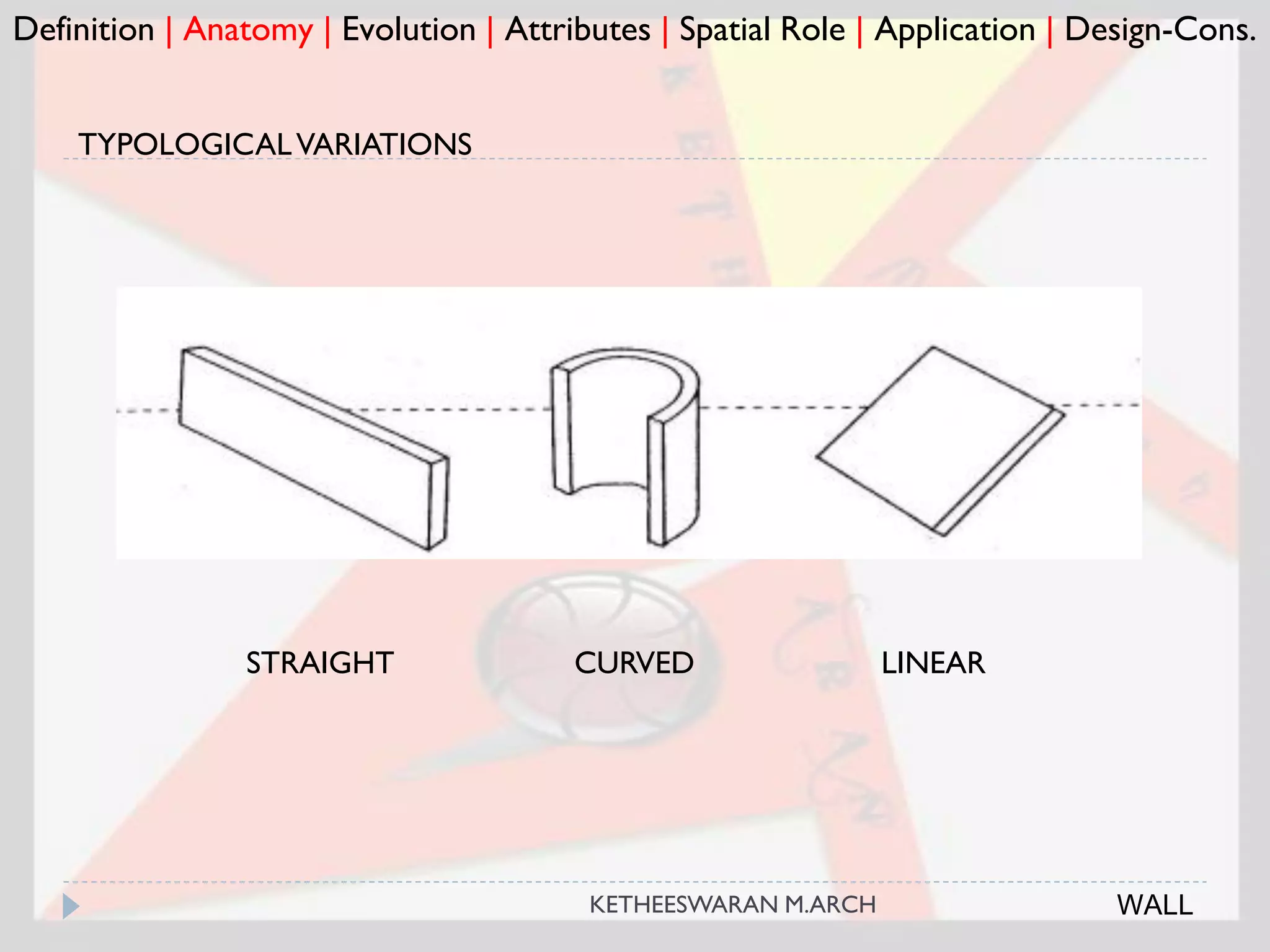 Definition | Anatomy | Evolution | Attributes | Spatial Role | Application | Design-Cons.

TYPOLOGICAL VARIATIONS

STRAIGHT

CURVED

LINEAR

KETHEESWARAN M.ARCH

WALL